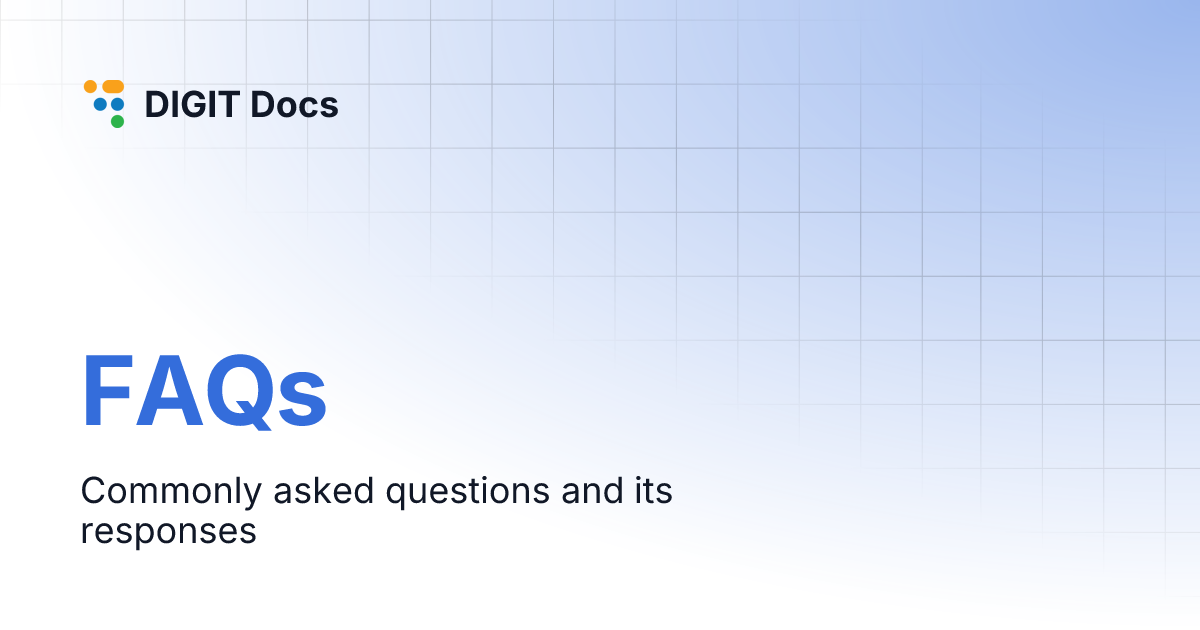 DIGIT Docs

FAQs

Commonly asked questions and its responses